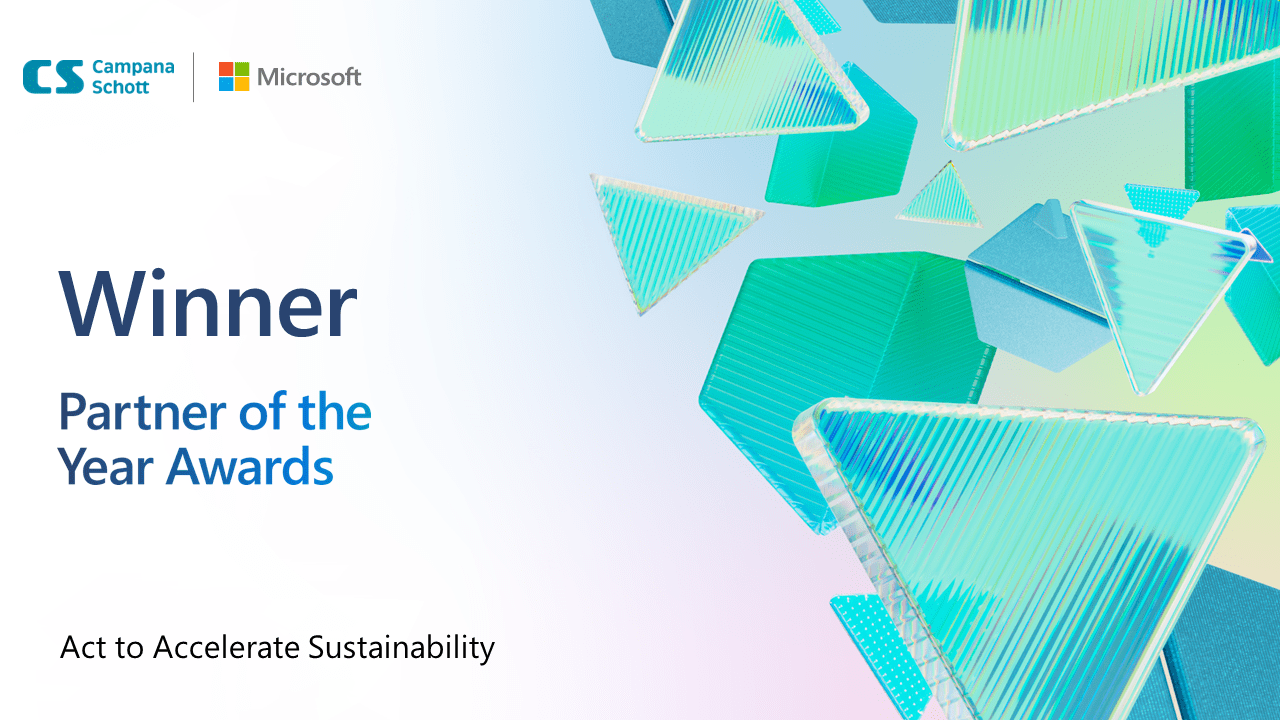 CS Campana Schott

Microsoft

Winner

Partner of the Year Awards

Act to Accelerate Sustainability